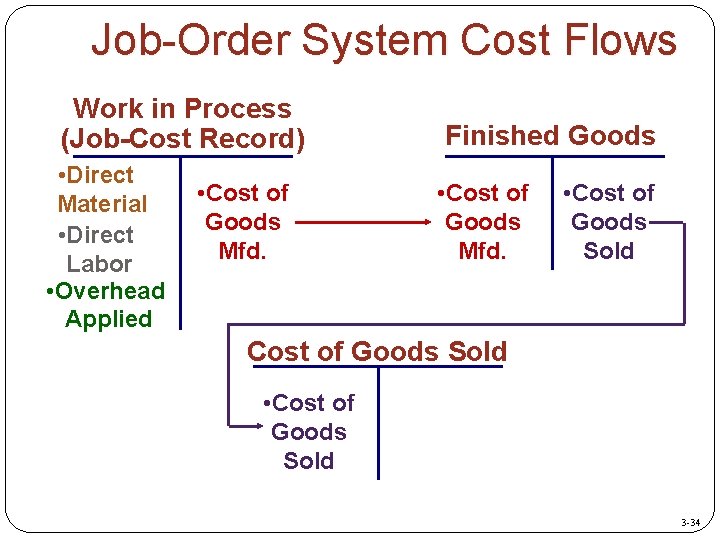 Job-Order System Cost Flows

Work in Process
(Job-Cost Record)

•Direct Material
•Direct Labor
•Overhead Applied

•Cost of Goods Mfd.

Finished Goods

•Cost of Goods Mfd.

•Cost of Goods Sold

Cost of Goods Sold

•Cost of Goods Sold

3-34